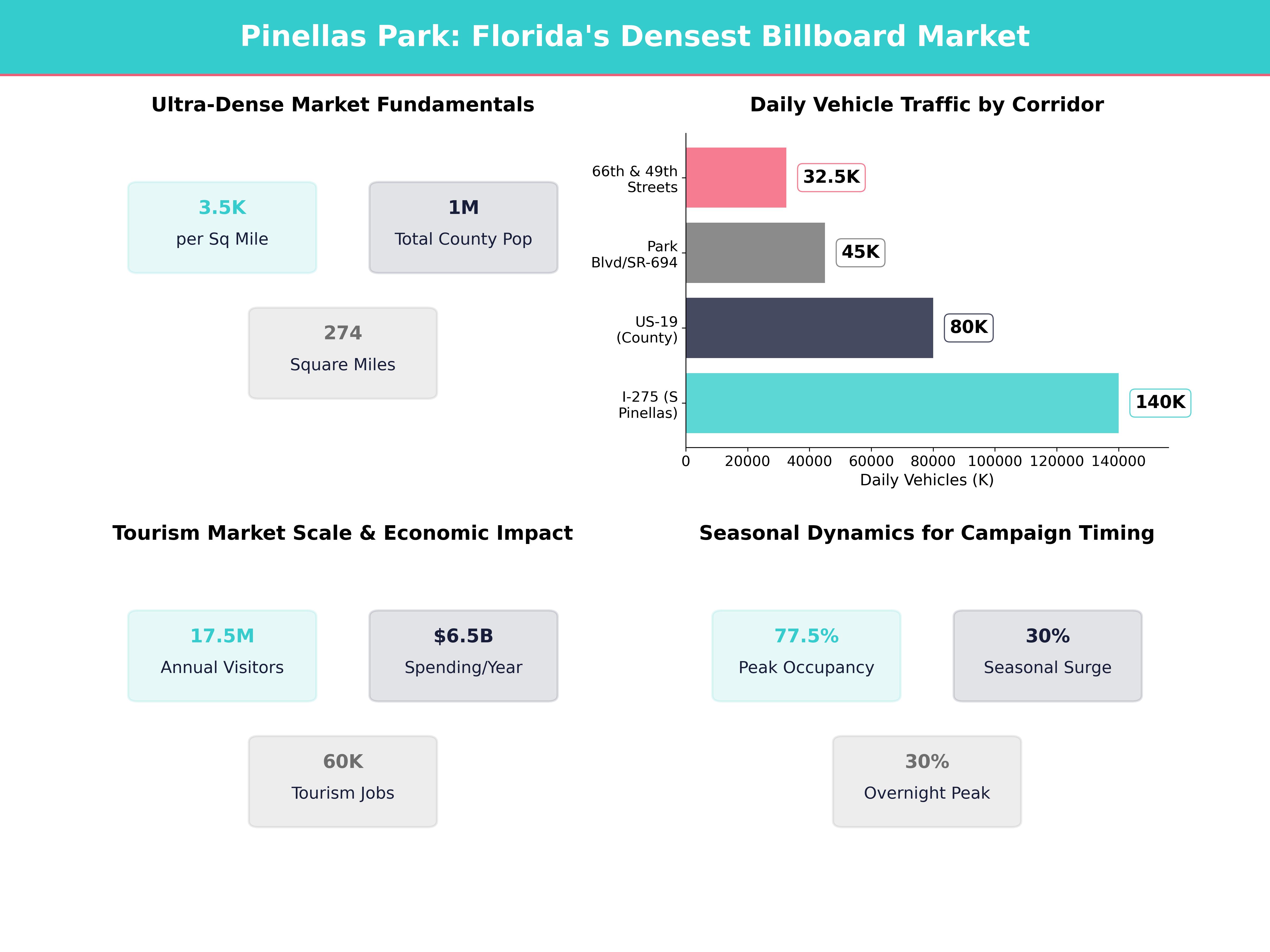 Pinellas Park: Florida's Densest Billboard Market

Ultra-Dense Market Fundamentals

3.5K
per Sq Mile

1M
Total County Pop

274
Square Miles

Daily Vehicle Traffic by Corridor

66th & 49th Streets
32.5K

Park Blvd/SR-694
45K

US-19 (County)
80K

I-275 (S Pinellas)
140K

0 20000 40000 60000 80000 100000 120000 140000
Daily Vehicles (K)

Tourism Market Scale & Economic Impact

17.5M
Annual Visitors

$6.5B
Spending/Year

60K
Tourism Jobs

Seasonal Dynamics for Campaign Timing

77.5%
Peak Occupancy

30%
Seasonal Surge

30%
Overnight Peak